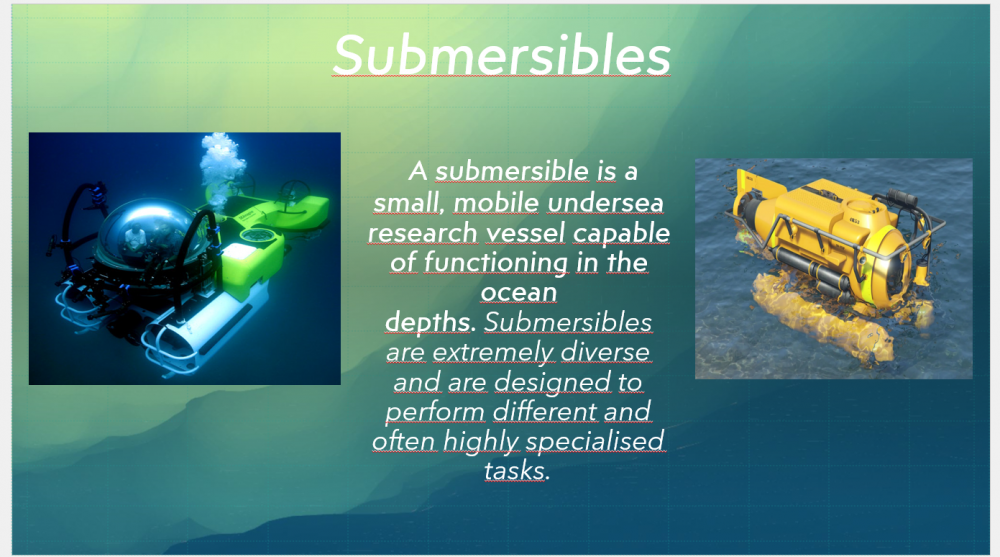 Submersibles

A submersible is a small, mobile undersea research vessel capable of functioning in the ocean depths. Submersibles are extremely diverse and are designed to perform different and often highly specialised tasks.